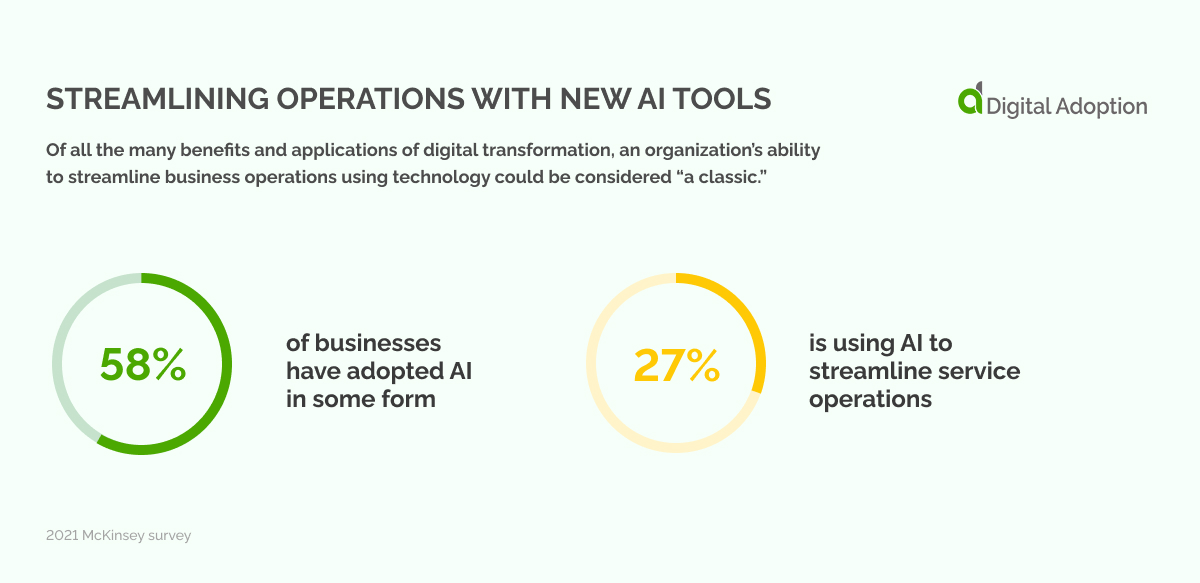 STREAMLINING OPERATIONS WITH NEW AI TOOLS

Digital Adoption

Of all the many benefits and applications of digital transformation, an organization's ability to streamline business operations using technology could be considered "a classic."

58%

of businesses have adopted AI in some form

27%

is using AI to streamline service operations

2021 McKinsey survey